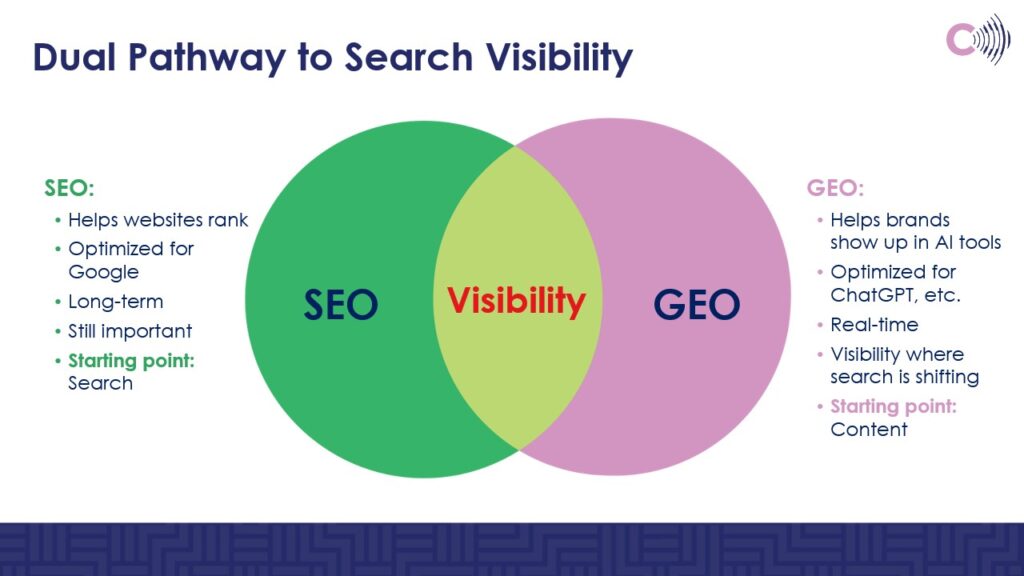 Dual Pathway to Search Visibility

SEO:
• Helps websites rank
• Optimized for Google
• Long-term
• Still important
• Starting point: Search

SEO

Visibility

GEO

GEO:
• Helps brands show up in AI tools
• Optimized for ChatGPT, etc.
• Real-time
• Visibility where search is shifting
• Starting point: Content